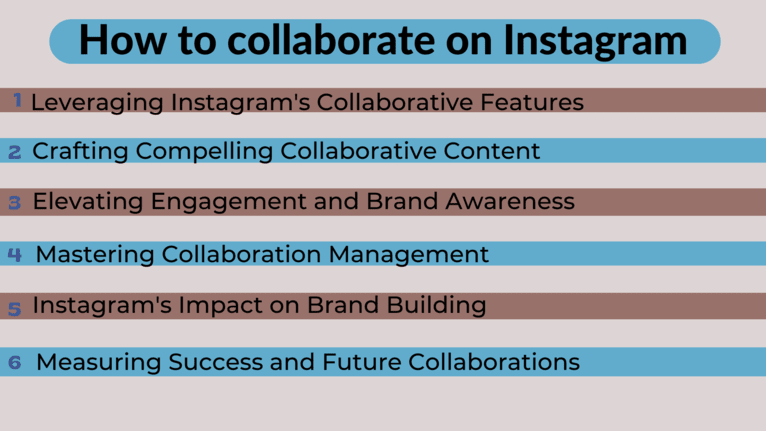 How to collaborate on Instagram

1 Leveraging Instagram's Collaborative Features

2 Crafting Compelling Collaborative Content

3 Elevating Engagement and Brand Awareness

4 Mastering Collaboration Management

5 Instagram's Impact on Brand Building

6 Measuring Success and Future Collaborations